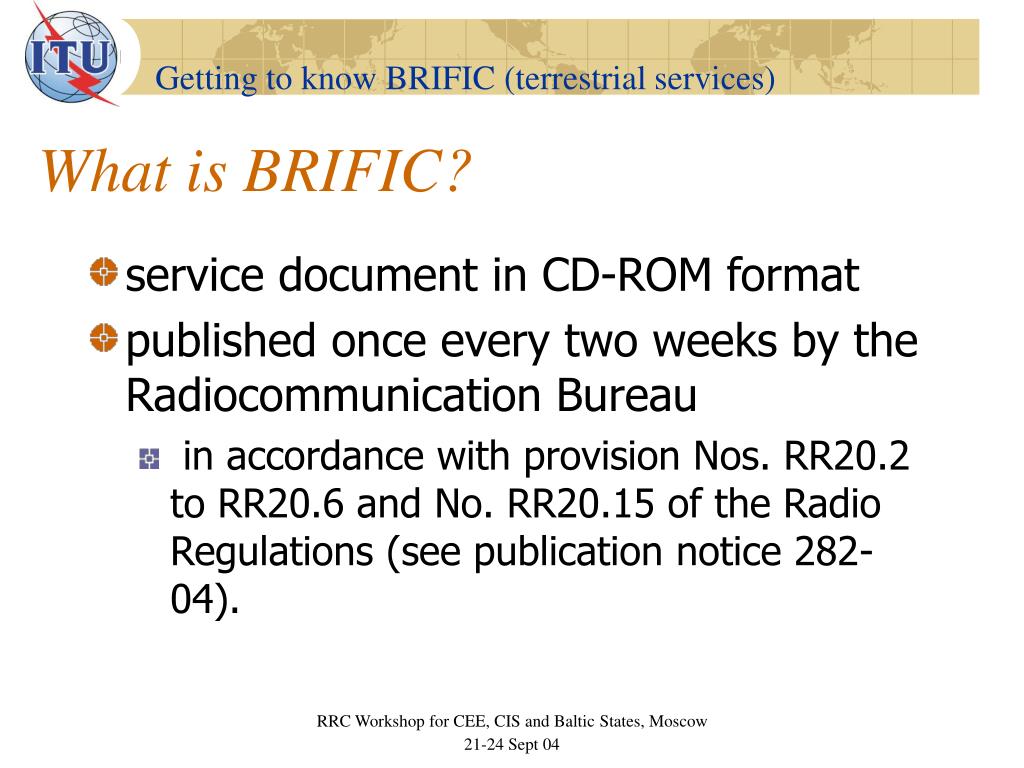 ITU

Getting to know BRIFIC (terrestrial services)

What is BRIFIC?

service document in CD-ROM format

published once every two weeks by the Radiocommunication Bureau

in accordance with provision Nos. RR20.2 to RR20.6 and No. RR20.15 of the Radio Regulations (see publication notice 282-04).

RRC Workshop for CEE, CIS and Baltic States, Moscow
21-24 Sept 04